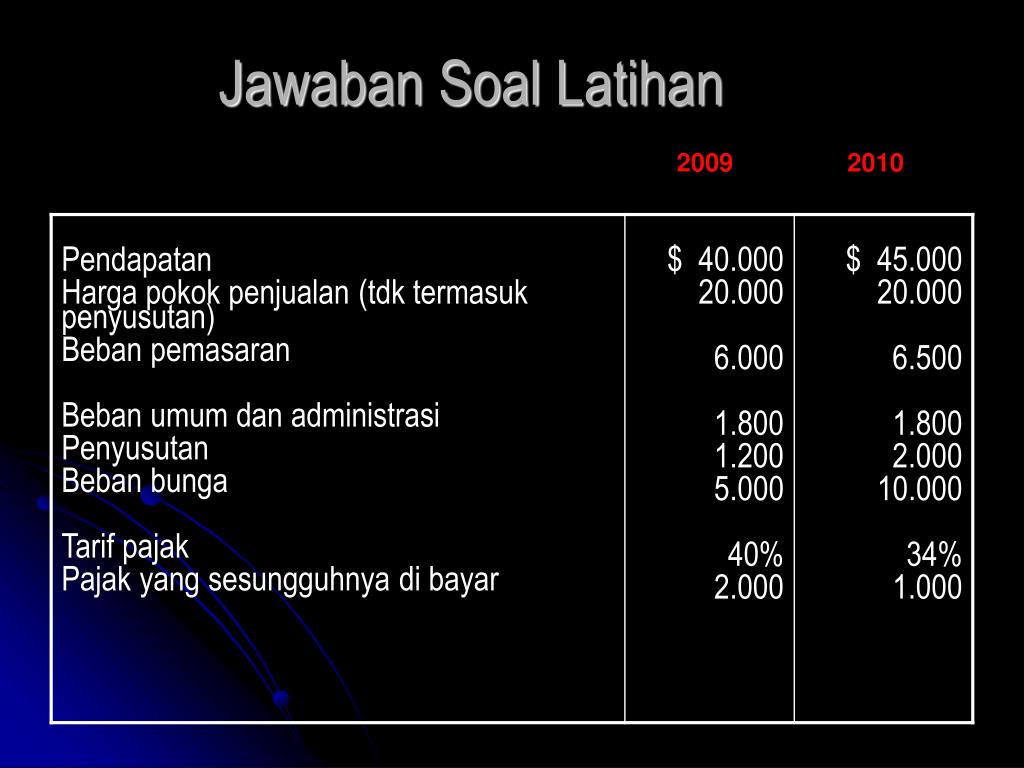 Jawaban Soal Latihan

| | 2009 | 2010 |
|---|---|---|
| Pendapatan | \$ 40.000 | \$ 45.000 |
| Harga pokok penjualan (tdk termasuk penyusutan) | 20.000 | 20.000 |
| Beban pemasaran | 6.000 | 6.500 |
| Beban umum dan administrasi | 1.800 | 1.800 |
| Penyusutan | 1.200 | 2.000 |
| Beban bunga | 5.000 | 10.000 |
| Tarif pajak | 40% | 34% |
| Pajak yang sesungguhnya di bayar | 2.000 | 1.000 |